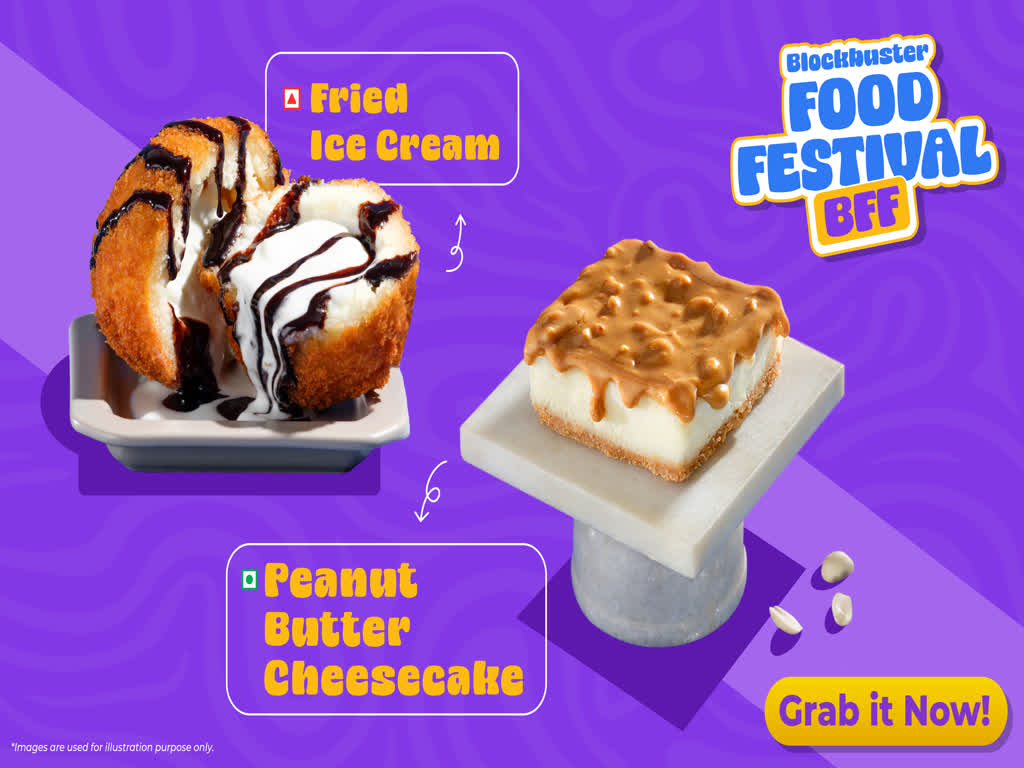 Fried Ice Cream

Blockbuster FOOD FESTIVAL BFF

Peanut Butter Cheesecake

Grab it Now!

*Images are used for illustration purpose only.